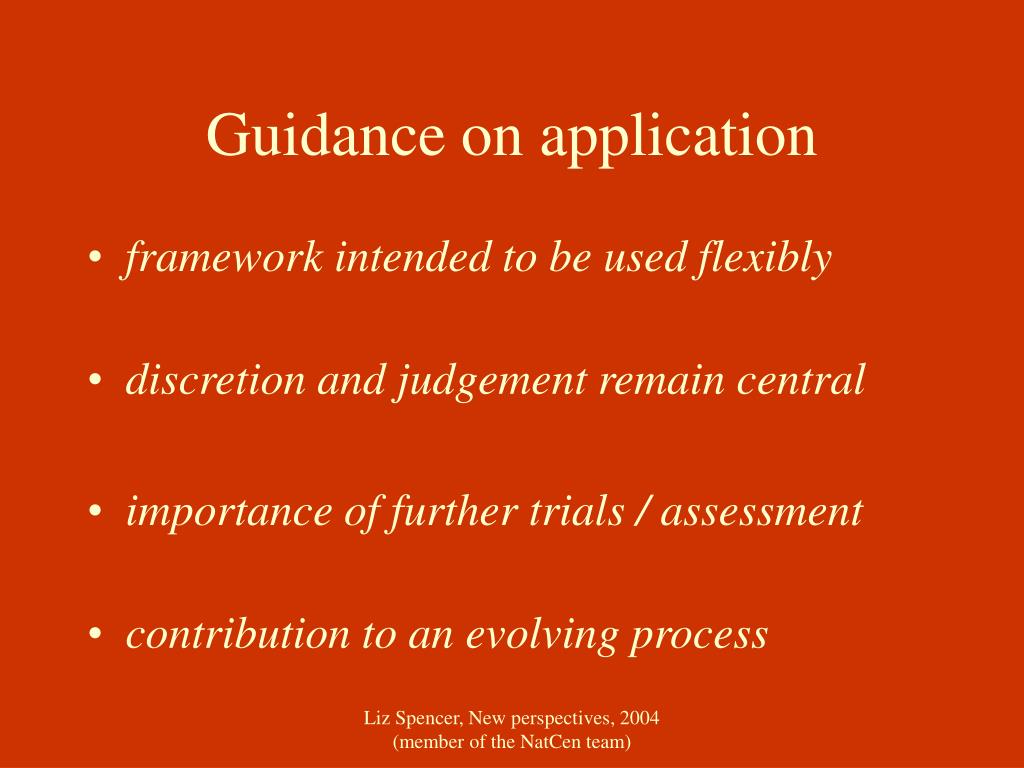 Guidance on application

• framework intended to be used flexibly

• discretion and judgement remain central

• importance of further trials / assessment

• contribution to an evolving process

Liz Spencer, New perspectives, 2004
(member of the NatCen team)